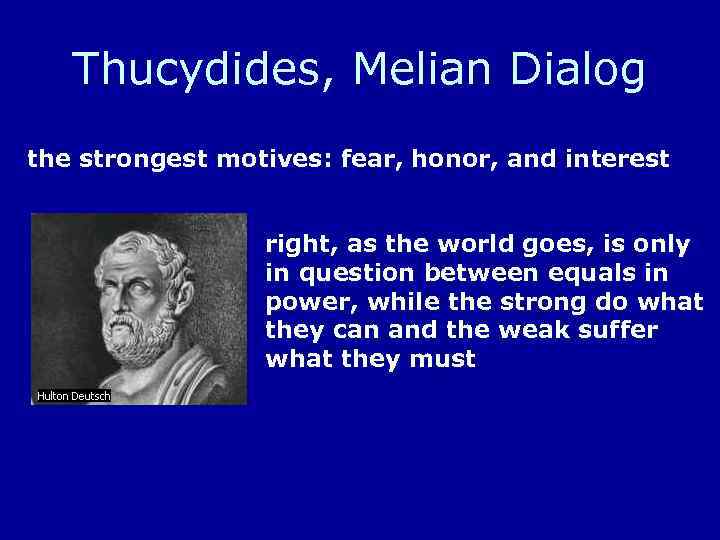 Thucydides, Melian Dialog

the strongest motives: fear, honor, and interest

Hulton Deutsch

right, as the world goes, is only in question between equals in power, while the strong do what they can and the weak suffer what they must